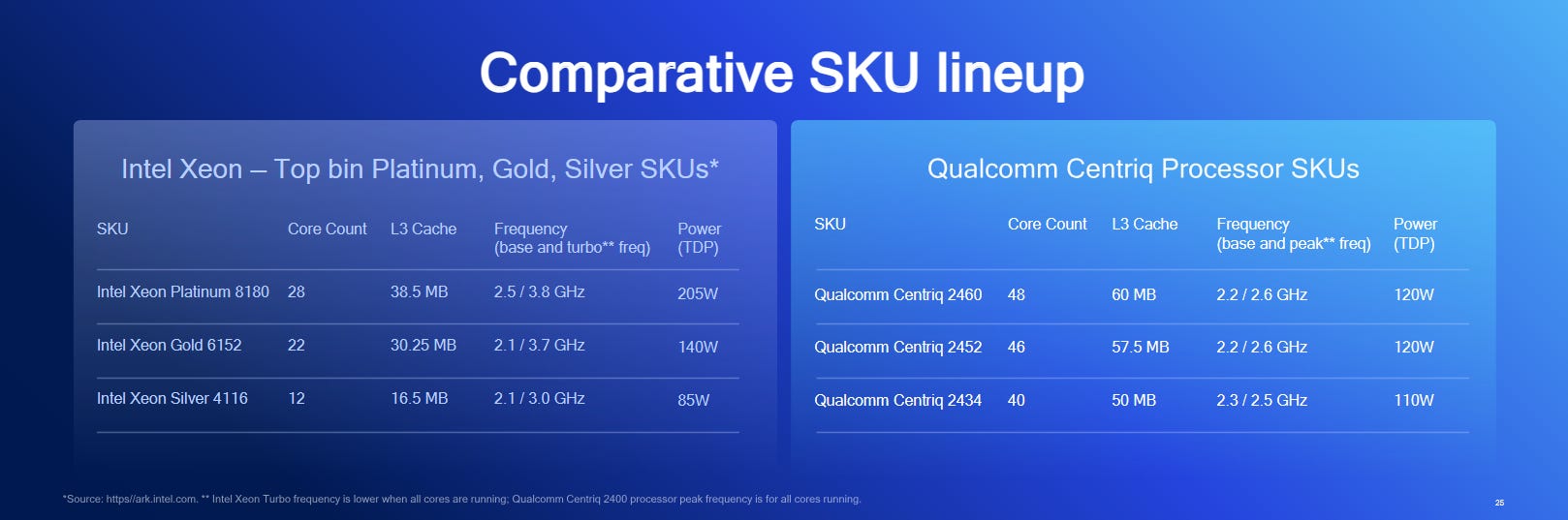 Comparative SKU lineup

Intel Xeon – Top bin Platinum, Gold, Silver SKUs*

| SKU | Core Count | L3 Cache | Frequency (base and turbo** freq) | Power (TDP) |
|---|---|---|---|---|
| Intel Xeon Platinum 8180 | 28 | 38.5 MB | 2.5 / 3.8 GHz | 205W |
| Intel Xeon Gold 6152 | 22 | 30.25 MB | 2.1 / 3.7 GHz | 140W |
| Intel Xeon Silver 4116 | 12 | 16.5 MB | 2.1 / 3.0 GHz | 85W |

Qualcomm Centriq Processor SKUs

| SKU | Core Count | L3 Cache | Frequency (base and peak** freq) | Power (TDP) |
|---|---|---|---|---|
| Qualcomm Centriq 2460 | 48 | 60 MB | 2.2 / 2.6 GHz | 120W |
| Qualcomm Centriq 2452 | 46 | 57.5 MB | 2.2 / 2.6 GHz | 120W |
| Qualcomm Centriq 2434 | 40 | 50 MB | 2.3 / 2.5 GHz | 110W |

*Source: https//ark.intel.com. ** Intel Xeon Turbo frequency is lower when all cores are running; Qualcomm Centriq 2400 processor peak frequency is for all cores running.

25